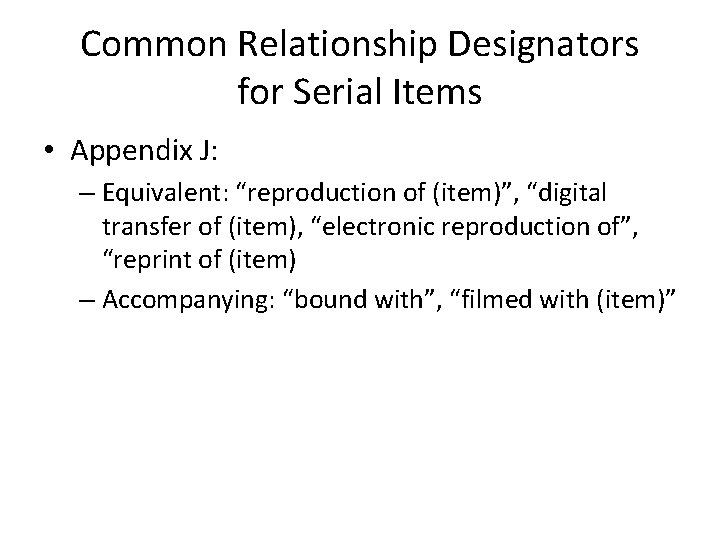 Common Relationship Designators for Serial Items

• Appendix J:

– Equivalent: “reproduction of (item)”, “digital transfer of (item), “electronic reproduction of”, “reprint of (item)

– Accompanying: “bound with”, “filmed with (item)”